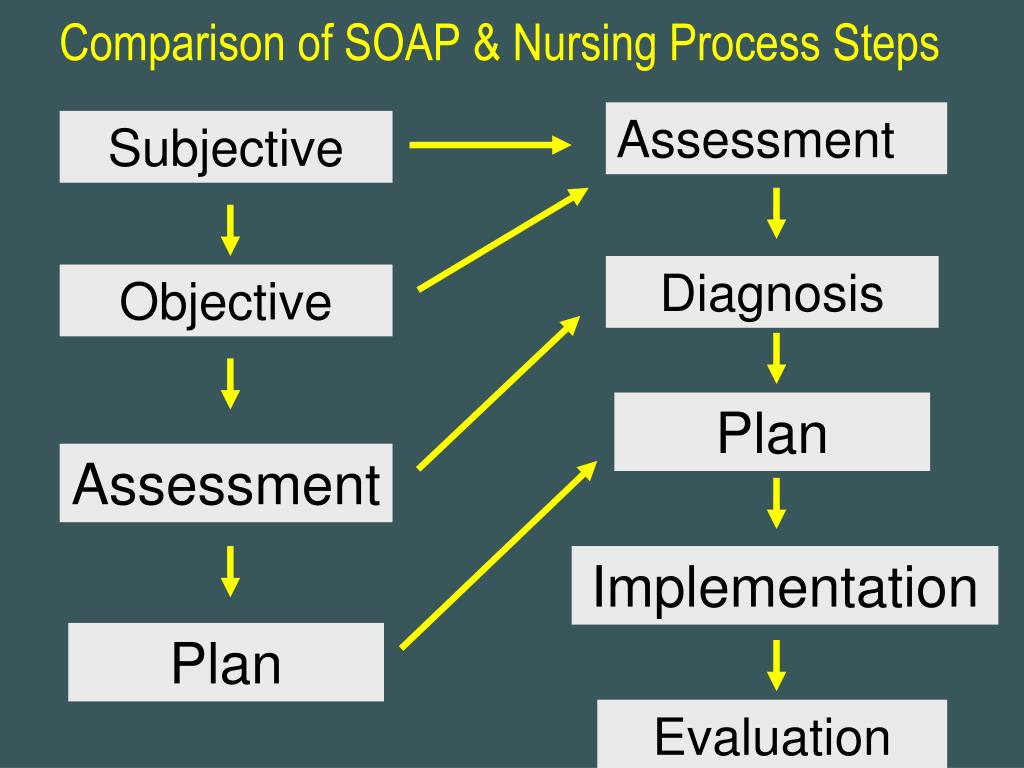 Comparison of SOAP & Nursing Process Steps

Subjective

Objective

Assessment

Plan

Assessment

Diagnosis

Plan

Implementation

Evaluation